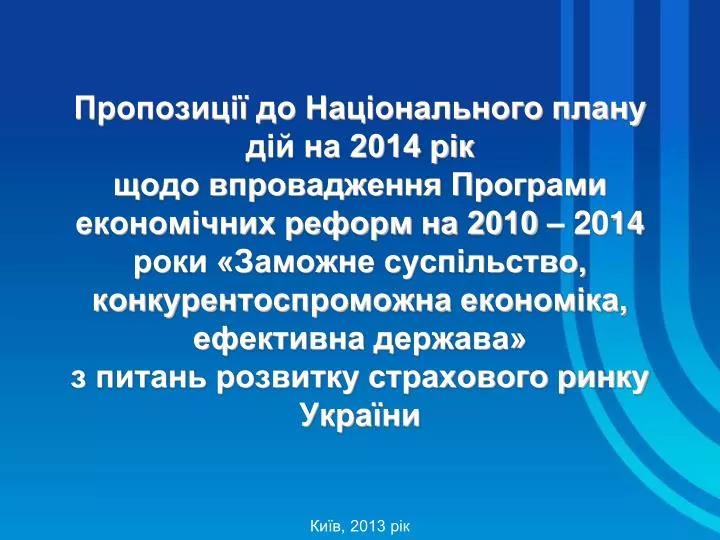 Пропозиції до Національного плану дій на 2014 рік
щодо впровадження Програми економічних реформ на 2010 – 2014 роки «Заможне суспільство, конкурентоспроможна економіка, ефективна держава»
з питань розвитку страхового ринку України

Київ, 2013 рік